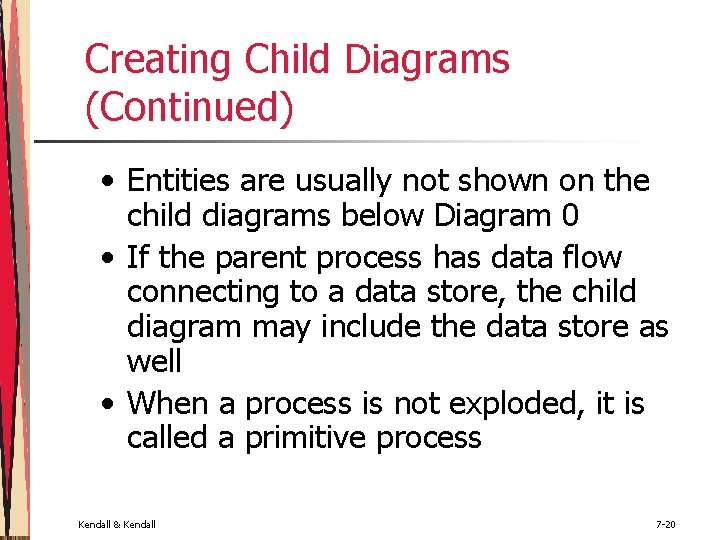 Creating Child Diagrams (Continued)

• Entities are usually not shown on the child diagrams below Diagram 0
• If the parent process has data flow connecting to a data store, the child diagram may include the data store as well
• When a process is not exploded, it is called a primitive process

Kendall & Kendall

7-20